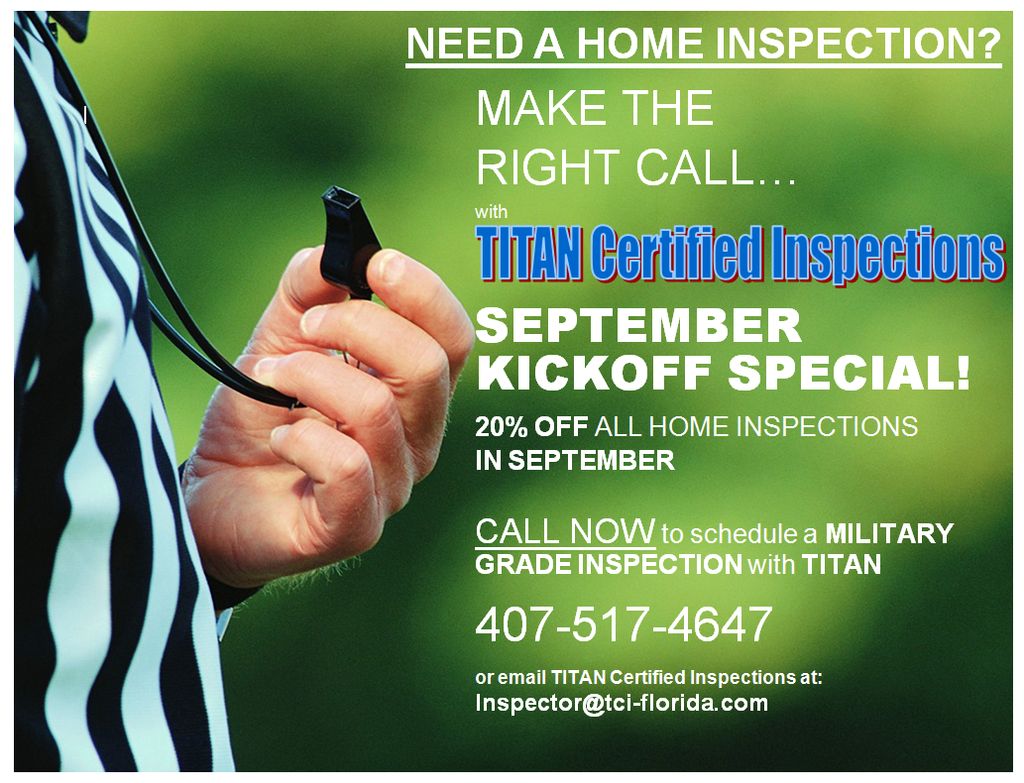 NEED A HOME INSPECTION?

MAKE THE RIGHT CALL…

with

TITAN Certified Inspections

SEPTEMBER KICKOFF SPECIAL!

20% OFF ALL HOME INSPECTIONS IN SEPTEMBER

CALL NOW to schedule a MILITARY GRADE INSPECTION with TITAN

407-517-4647

or email TITAN Certified Inspections at:
Inspector@tci-florida.com